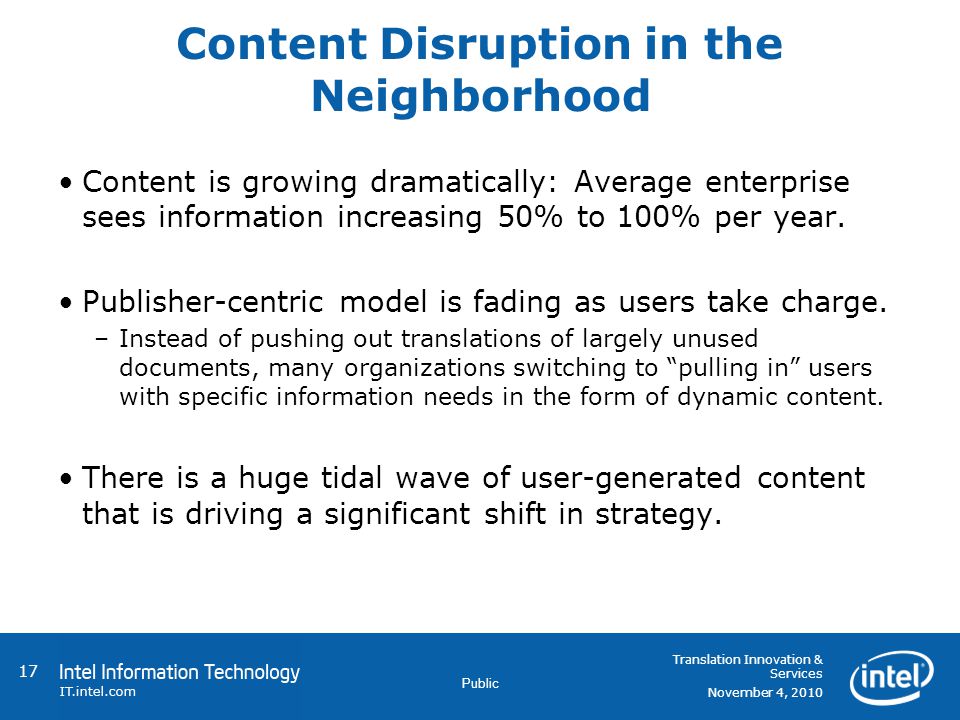 Content Disruption in the Neighborhood

• Content is growing dramatically: Average enterprise sees information increasing 50% to 100% per year.

• Publisher-centric model is fading as users take charge.

– Instead of pushing out translations of largely unused documents, many organizations switching to “pulling in” users with specific information needs in the form of dynamic content.

• There is a huge tidal wave of user-generated content that is driving a significant shift in strategy.

17 Intel Information Technology
IT.intel.com

Public

Translation Innovation & Services
November 4, 2010

intel